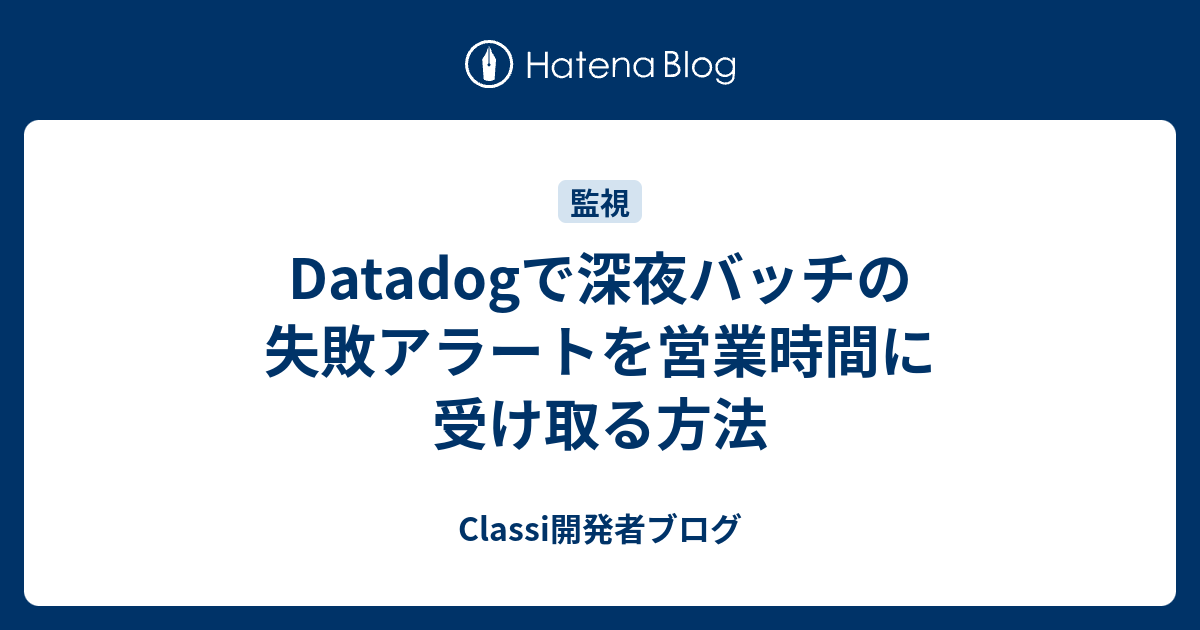 Hatena Blog

監視

Datadogで深夜バッチの失敗アラートを営業時間に受け取る方法

Classi開発者ブログ